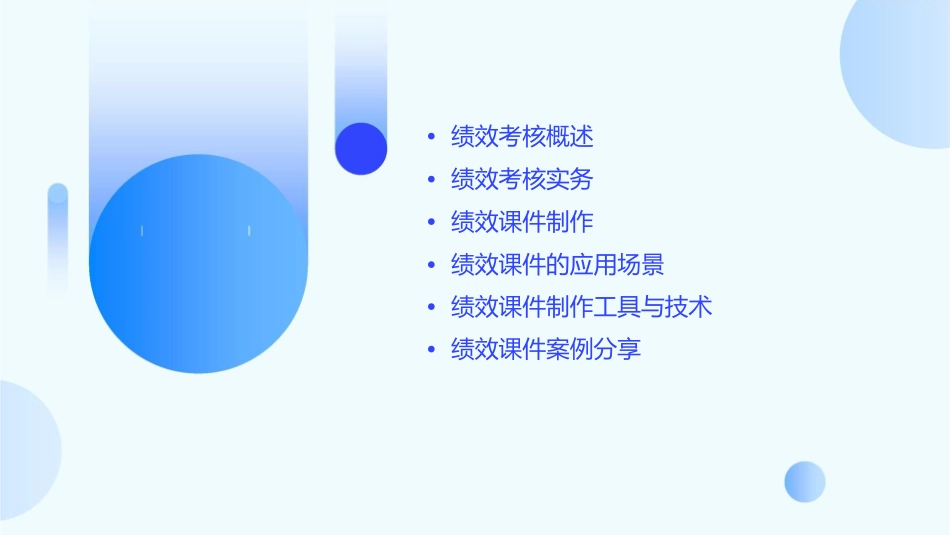 • 绩效考核概述
• 绩效考核实务
• 绩效课件制作
• 绩效课件的应用场景
• 绩效课件制作工具与技术
• 绩效课件案例分享